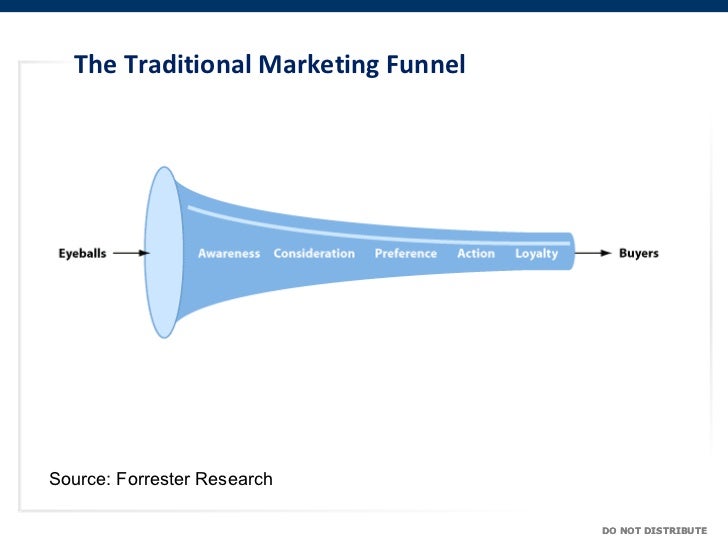 The Traditional Marketing Funnel

Eyeballs

Awareness Consideration Preference Action Loyalty

Buyers

Source: Forrester Research

DO NOT DISTRIBUTE